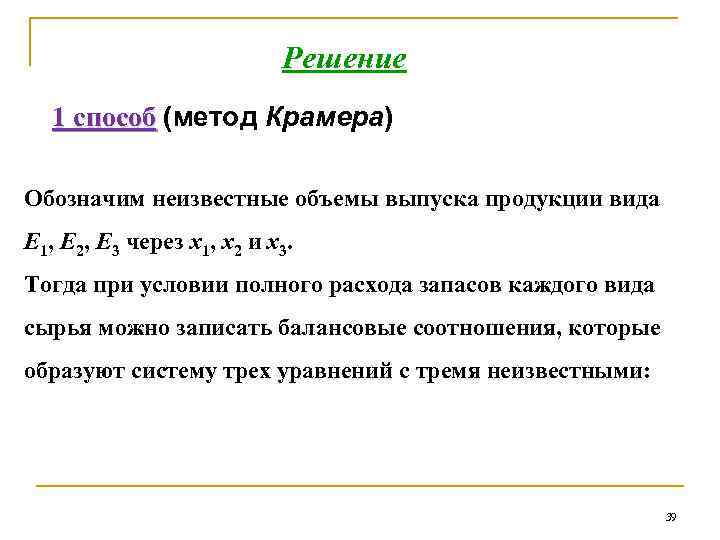 Решение

1 способ (метод Крамера)

Обозначим неизвестные объемы выпуска продукции вида $E_1$, $E_2$, $E_3$ через $x_1$, $x_2$ и $x_3$.
Тогда при условии полного расхода запасов каждого вида сырья можно записать балансовые соотношения, которые образуют систему трех уравнений с тремя неизвестными:

39